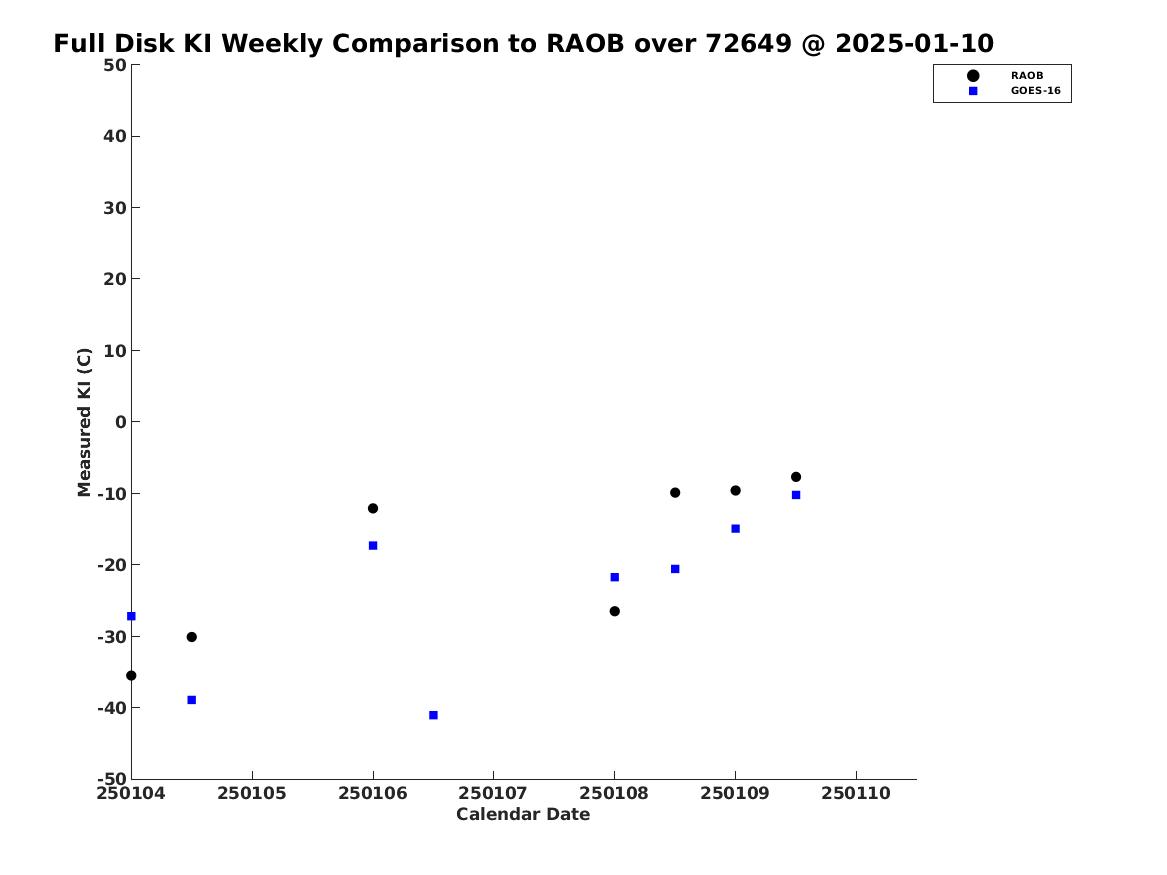 Full Disk KI Weekly Comparison to RAOB over 72649 @ 2025-01-10

RAOB
GOES-16

Measured KI (C)

50
40
30
20
10
0
-10
-20
-30
-40
-50

250104 250105 250106 250107 250108 250109 250110

Calendar Date